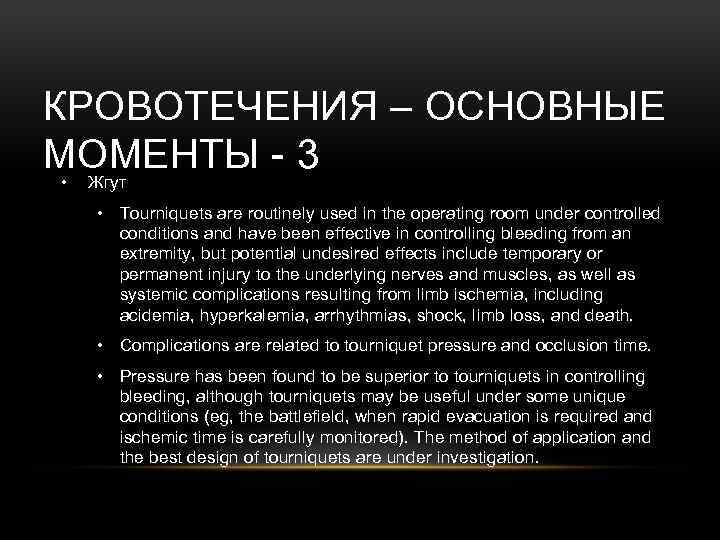 КРОВОТЕЧЕНИЯ – ОСНОВНЫЕ МОМЕНТЫ - 3

• Жгут

• Tourniquets are routinely used in the operating room under controlled conditions and have been effective in controlling bleeding from an extremity, but potential undesired effects include temporary or permanent injury to the underlying nerves and muscles, as well as systemic complications resulting from limb ischemia, including acidemia, hyperkalemia, arrhythmias, shock, limb loss, and death.

• Complications are related to tourniquet pressure and occlusion time.

• Pressure has been found to be superior to tourniquets in controlling bleeding, although tourniquets may be useful under some unique conditions (eg, the battlefield, when rapid evacuation is required and ischemic time is carefully monitored). The method of application and the best design of tourniquets are under investigation.